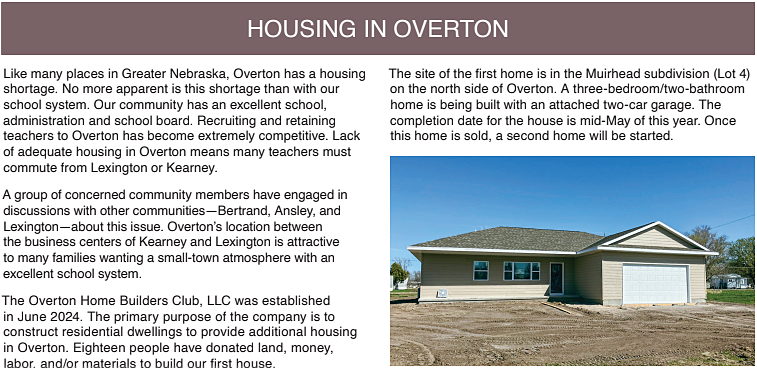 HOUSING IN OVERTON

Like many places in Greater Nebraska, Overton has a housing shortage. No more apparent is this shortage than with our school system. Our community has an excellent school, administration and school board. Recruiting and retaining teachers to Overton has become extremely competitive. Lack of adequate housing in Overton means many teachers must commute from Lexington or Kearney.

A group of concerned community members have engaged in discussions with other communities—Bertrand, Ansley, and Lexington—about this issue. Overton's location between the business centers of Kearney and Lexington is attractive to many families wanting a small-town atmosphere with an excellent school system.

The Overton Home Builders Club, LLC was established in June 2024. The primary purpose of the company is to construct residential dwellings to provide additional housing in Overton. Eighteen people have donated land, money, labor, and/or materials to build our first house.

The site of the first home is in the Muirhead subdivision (Lot 4) on the north side of Overton. A three-bedroom/two-bathroom home is being built with an attached two-car garage. The completion date for the house is mid-May of this year. Once this home is sold, a second home will be started.